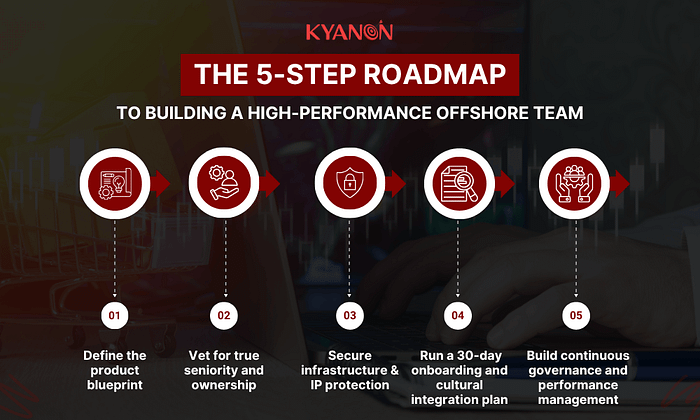 KYANON

THE 5-STEP ROADMAP

TO BUILDING A HIGH-PERFORMANCE OFFSHORE TEAM

01

Define the product blueprint

02

Vet for true seniority and ownership

03

Secure infrastructure & IP protection

04

Run a 30-day onboarding and cultural integration plan

05

Build continuous governance and performance management